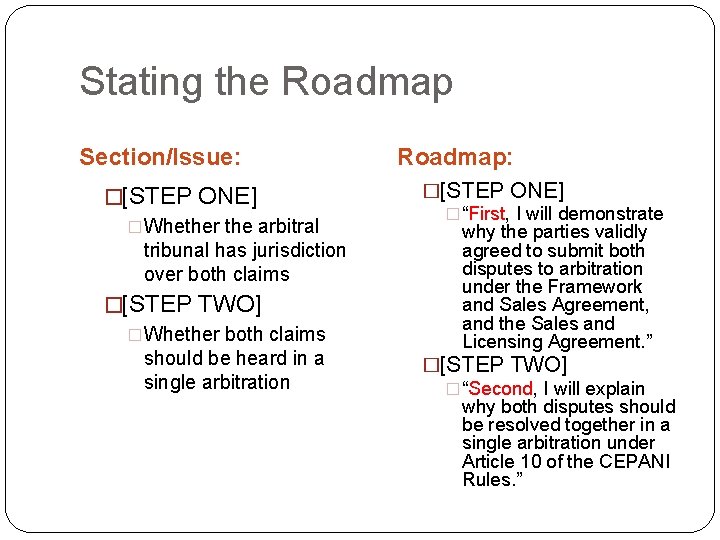 Stating the Roadmap

Section/Issue:

□[STEP ONE]

□Whether the arbitral tribunal has jurisdiction over both claims

□[STEP TWO]

□Whether both claims should be heard in a single arbitration

Roadmap:

□[STEP ONE]

□"First, I will demonstrate why the parties validly agreed to submit both disputes to arbitration under the Framework and Sales Agreement, and the Sales and Licensing Agreement."

□[STEP TWO]

□"Second, I will explain why both disputes should be resolved together in a single arbitration under Article 10 of the CEPANI Rules."